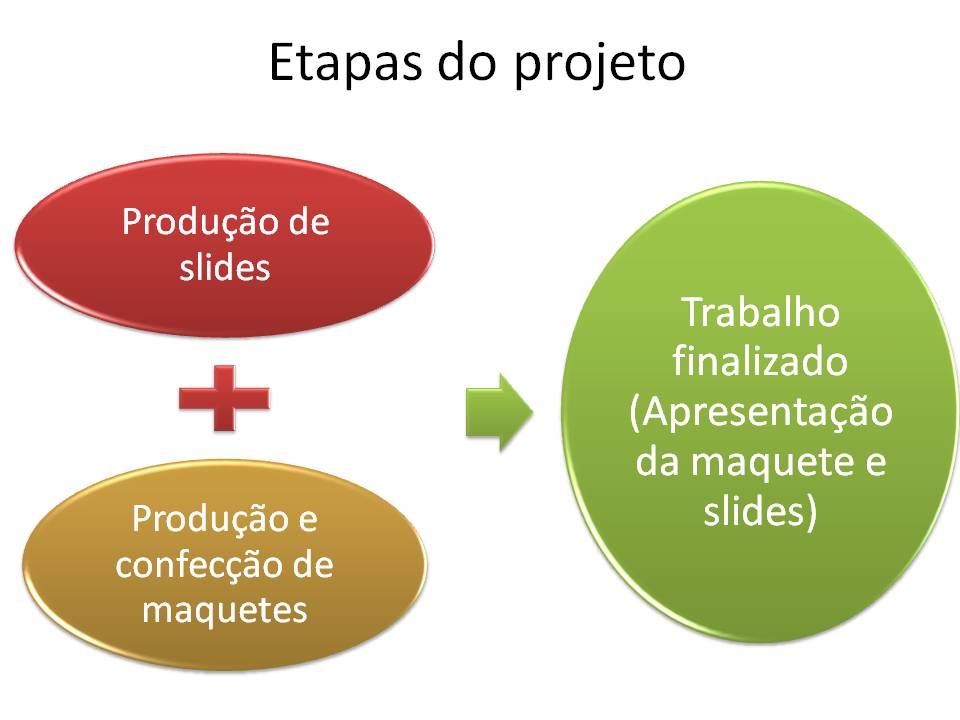 Etapas do projeto

Produção de slides

Produção e confecção de maquetes

Trabalho finalizado (Apresentação da maquete e slides)